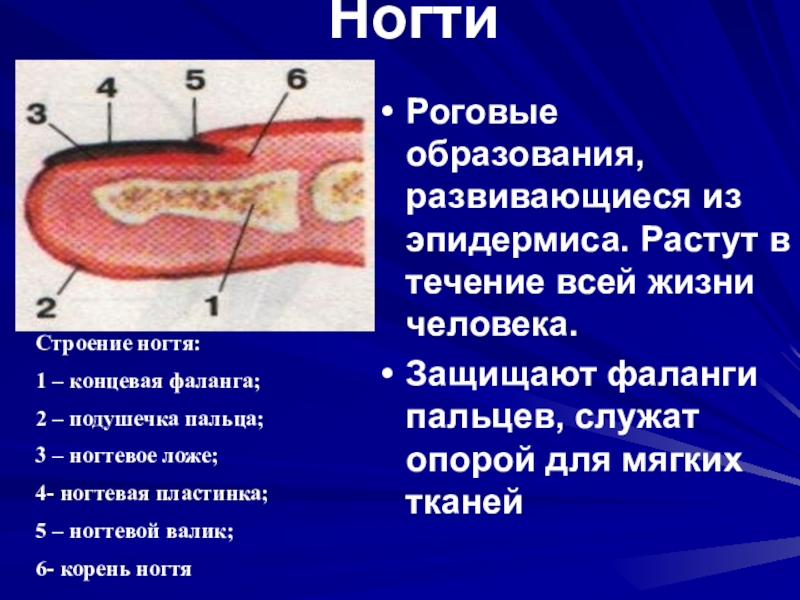 Ногти

3 4 5 6

2 1

Строение ногтя:

1 – концевая фаланга;

2 – подушечка пальца;

3 – ногтевое ложе;

4- ногтевая пластинка;

5 – ногтевой валик;

6- корень ногтя

• Роговые образования, развивающиеся из эпидермиса. Растут в течение всей жизни человека.

• Защищают фаланги пальцев, служат опорой для мягких тканей